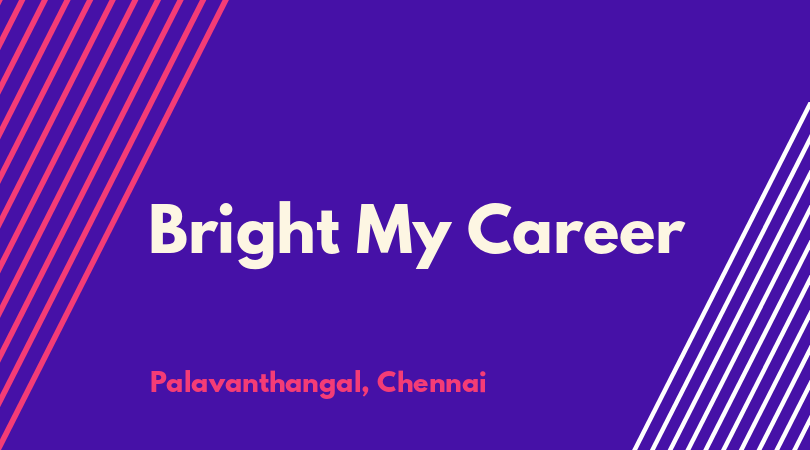 Bright My Career

Palavanthangal, Chennai